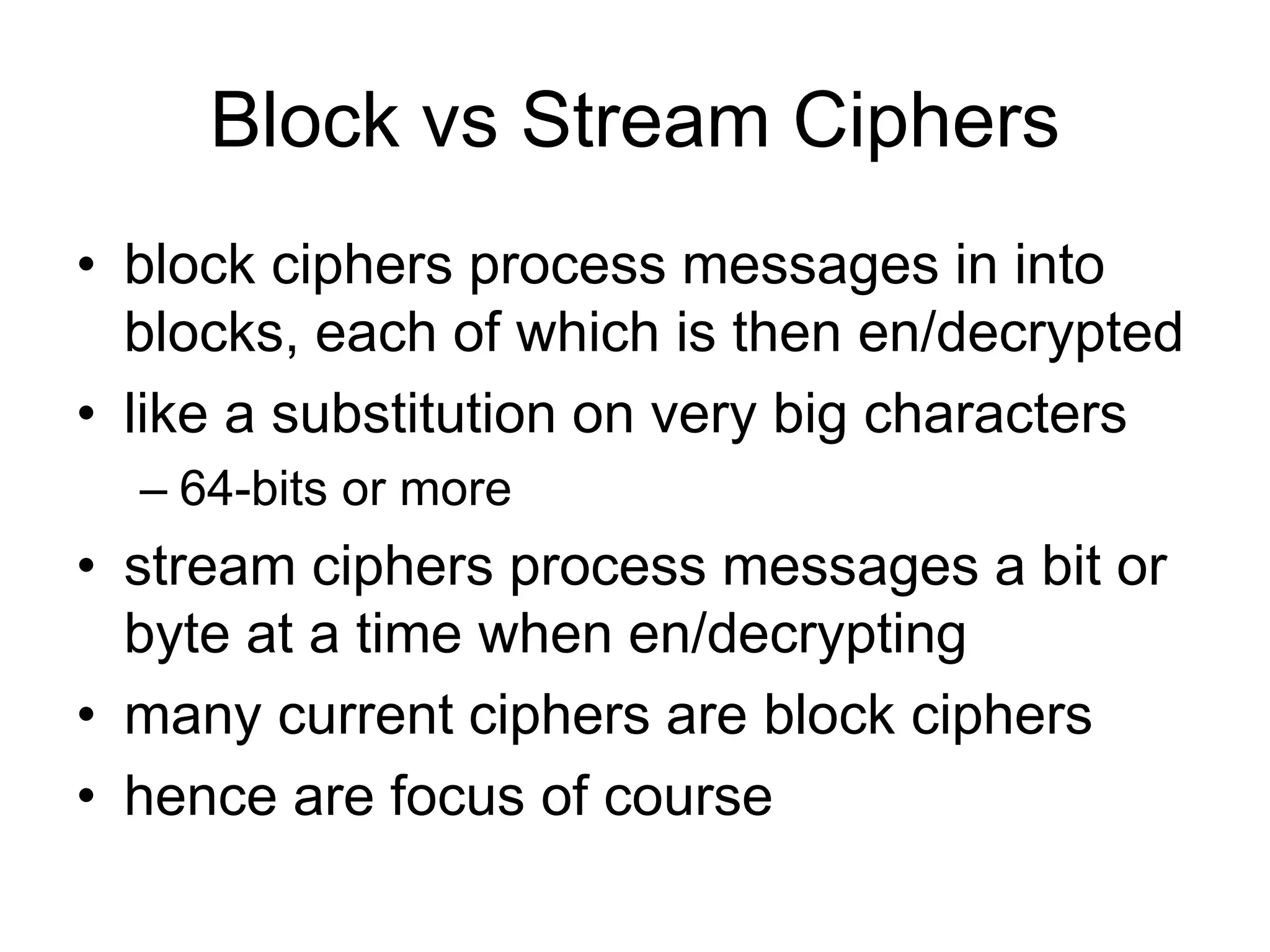 Block vs Stream Ciphers

• block ciphers process messages in into blocks, each of which is then en/decrypted
• like a substitution on very big characters
– 64-bits or more
• stream ciphers process messages a bit or byte at a time when en/decrypting
• many current ciphers are block ciphers
• hence are focus of course